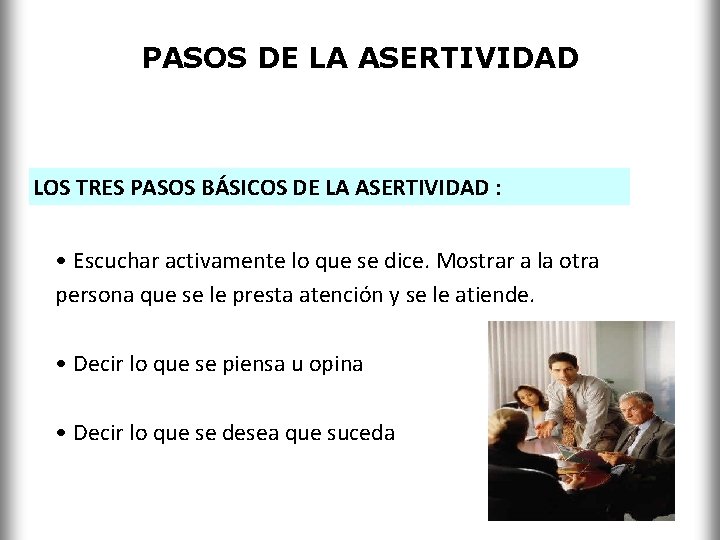 PASOS DE LA ASERTIVIDAD

LOS TRES PASOS BÁSICOS DE LA ASERTIVIDAD :

• Escuchar activamente lo que se dice. Mostrar a la otra persona que se le presta atención y se le atiende.

• Decir lo que se piensa u opina

• Decir lo que se desea que suceda